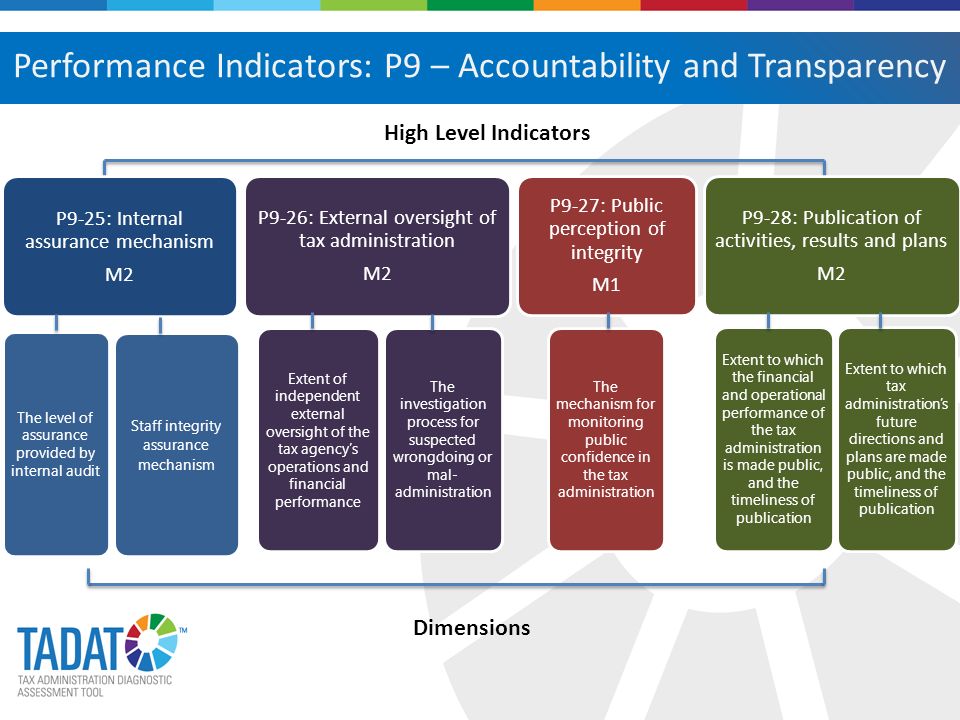 Performance Indicators: P9 – Accountability and Transparency

High Level Indicators

P9-25: Internal assurance mechanism
M2

P9-26: External oversight of tax administration
M2

P9-27: Public perception of integrity
M1

P9-28: Publication of activities, results and plans
M2

The level of assurance provided by internal audit

Staff integrity assurance mechanism

Extent of independent external oversight of the tax agency's operations and financial performance

The investigation process for suspected wrongdoing or mal-administration

The mechanism for monitoring public confidence in the tax administration

Extent to which the financial and operational performance of the tax administration is made public, and the timeliness of publication

Extent to which tax administration's future directions and plans are made public, and the timeliness of publication

Dimensions

TADAT™
TAX ADMINISTRATION DIAGNOSTIC ASSESSMENT TOOL